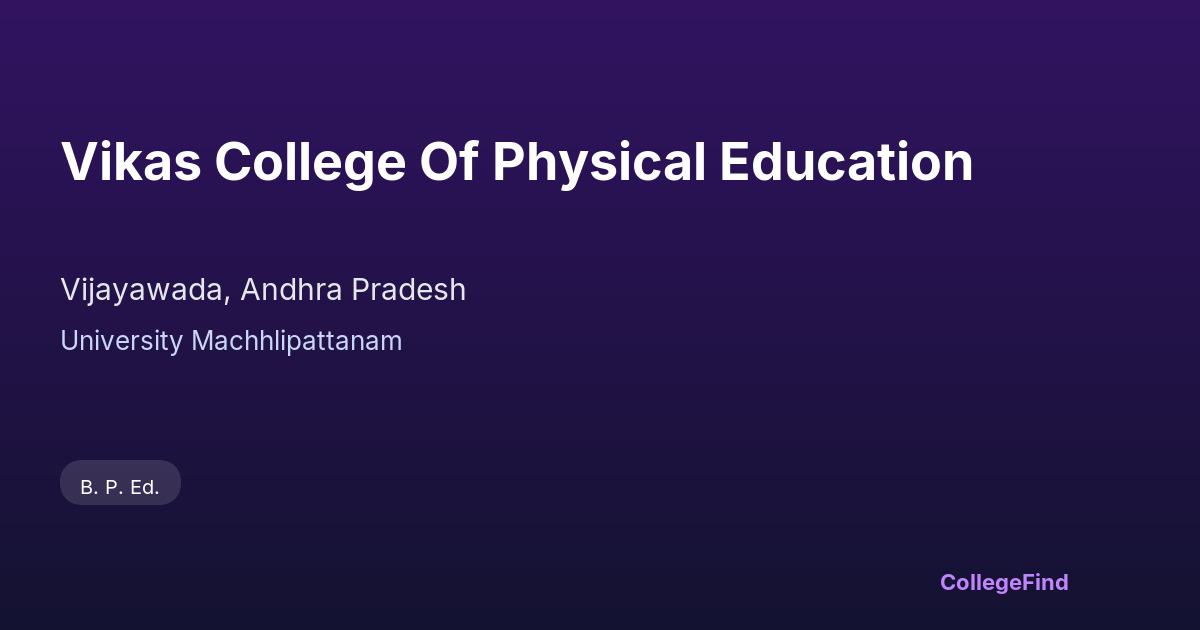 Vikas College Of Physical Education

Vijayawada, Andhra Pradesh

University Machhlipattanam

B. P. Ed.

CollegeFind